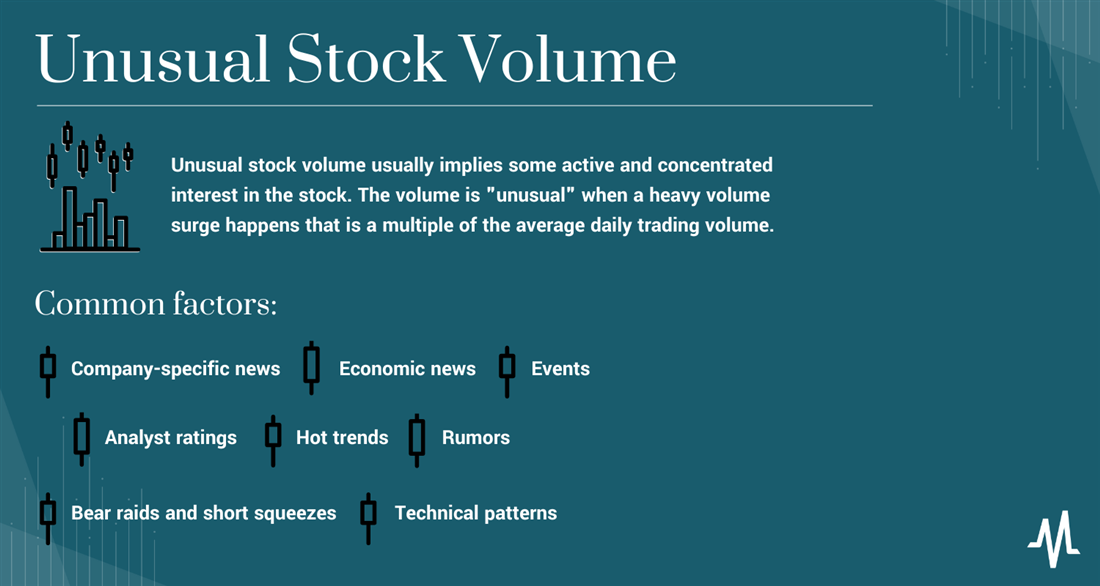 Unusual Stock Volume

Unusual stock volume usually implies some active and concentrated interest in the stock. The volume is "unusual" when a heavy volume surge happens that is a multiple of the average daily trading volume.

Common factors:

Company-specific news

Economic news

Events

Analyst ratings

Hot trends

Rumors

Bear raids and short squeezes

Technical patterns